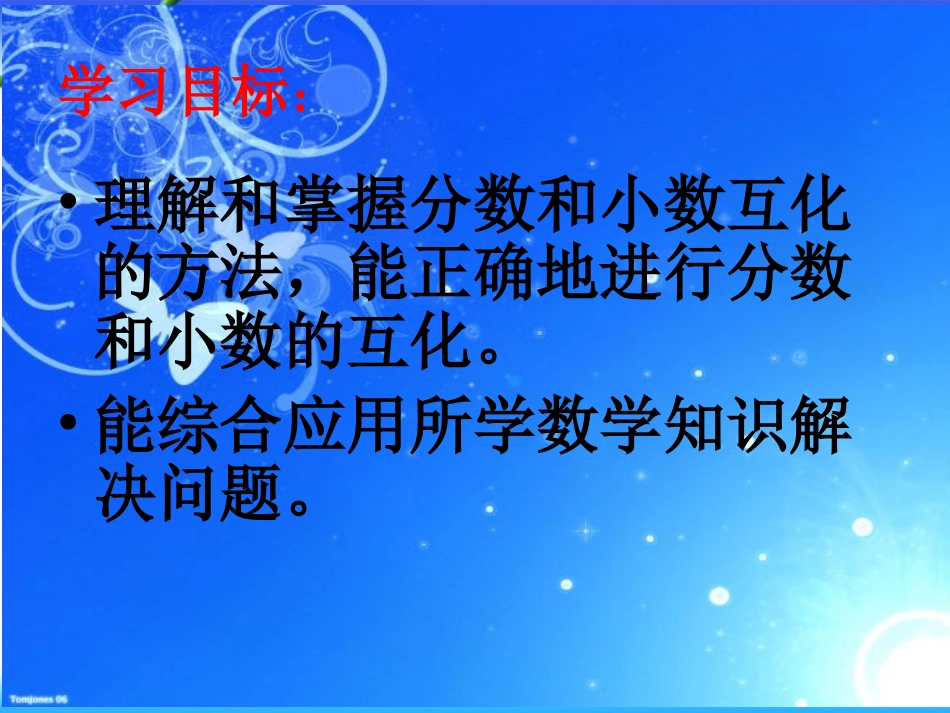 学习目标:

• 理解和掌握分数和小数互化的方法，能正确地进行分数和小数的互化。

• 能综合应用所学数学知识解决问题。

Tomjones 06